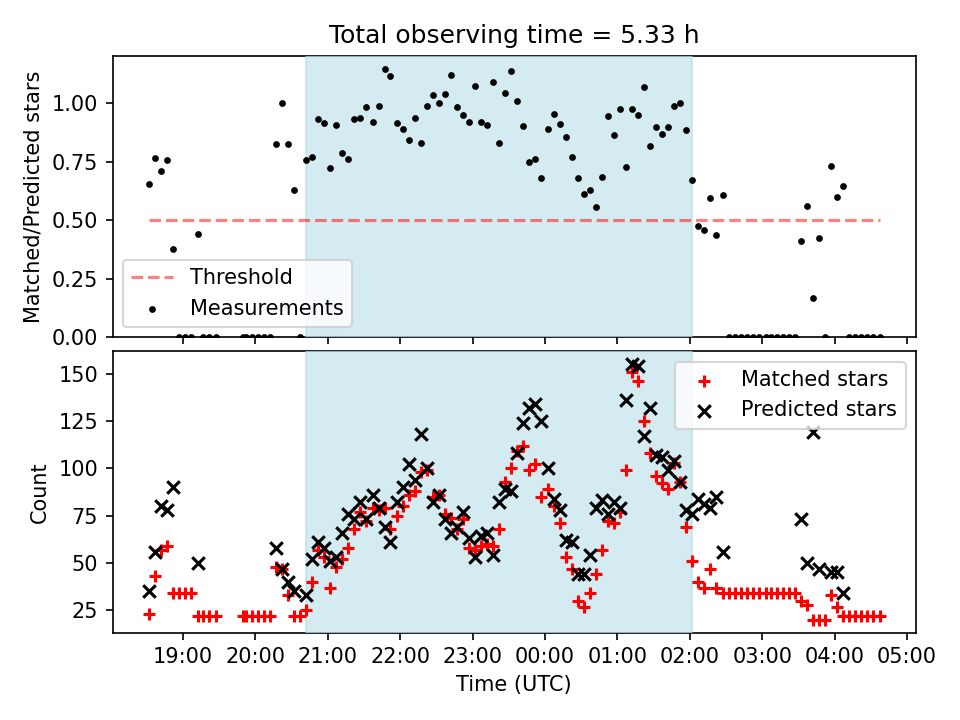 Total observing time = 5.33 h

Matched/Predicted stars

1.00
0.75
0.50
0.25
0.00

Threshold
Measurements

Count

150
125
100
75
50
25

Matched stars
Predicted stars

19:00 20:00 21:00 22:00 23:00 00:00 01:00 02:00 03:00 04:00 05:00

Time (UTC)